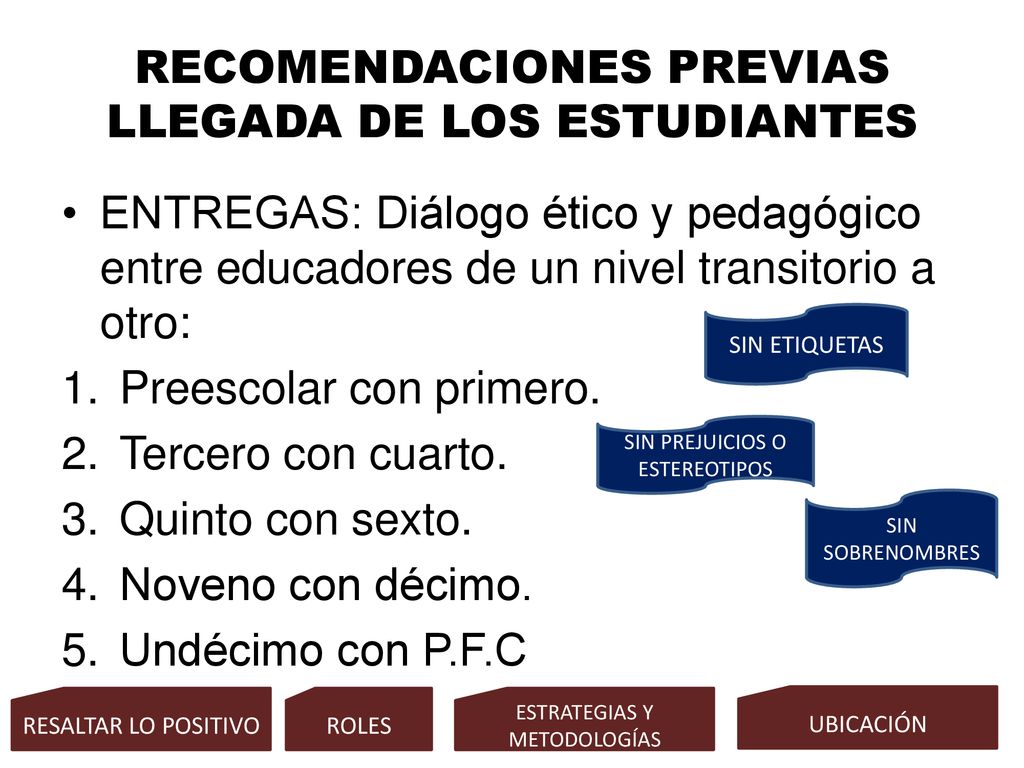 RECOMENDACIONES PREVIAS LLEGADA DE LOS ESTUDIANTES

• ENTREGAS: Diálogo ético y pedagógico entre educadores de un nivel transitorio a otro:

1. Preescolar con primero.
2. Tercero con cuarto.
3. Quinto con sexto.
4. Noveno con décimo.
5. Undécimo con P.F.C

SIN ETIQUETAS

SIN PREJUICIOS O ESTEREOTIPOS

SIN SOBRENOMBRES

RESALTAR LO POSITIVO

ROLES

ESTRATEGIAS Y METODOLOGÍAS

UBICACIÓN